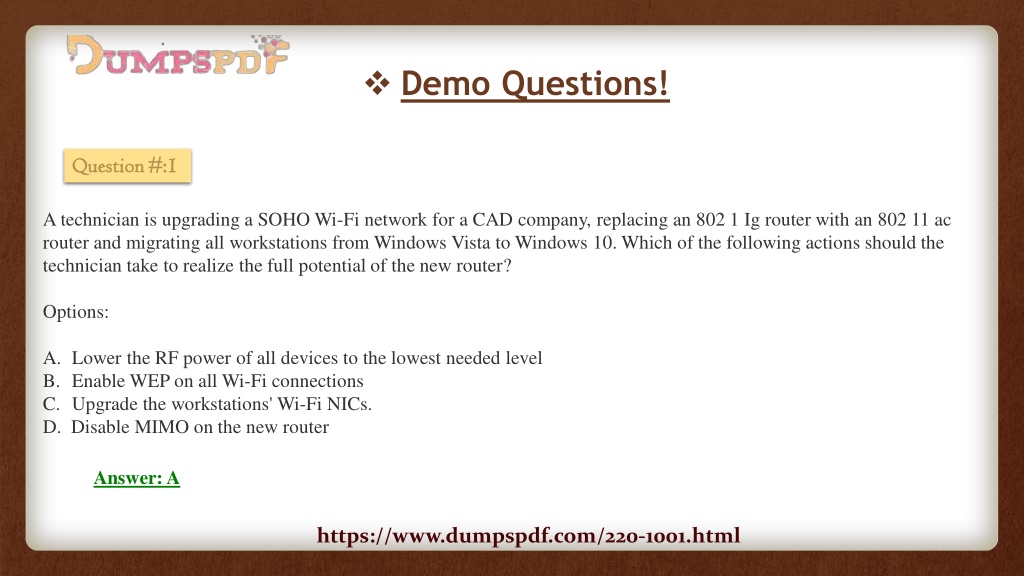 DUMPSPDF

❖ Demo Questions!

Question #:1

A technician is upgrading a SOHO Wi-Fi network for a CAD company, replacing an 802 1 Ig router with an 802 11 ac router and migrating all workstations from Windows Vista to Windows 10. Which of the following actions should the technician take to realize the full potential of the new router?

Options:

A. Lower the RF power of all devices to the lowest needed level
B. Enable WEP on all Wi-Fi connections
C. Upgrade the workstations' Wi-Fi NICs.
D. Disable MIMO on the new router

Answer: A

https://www.dumpspdf.com/220-1001.html